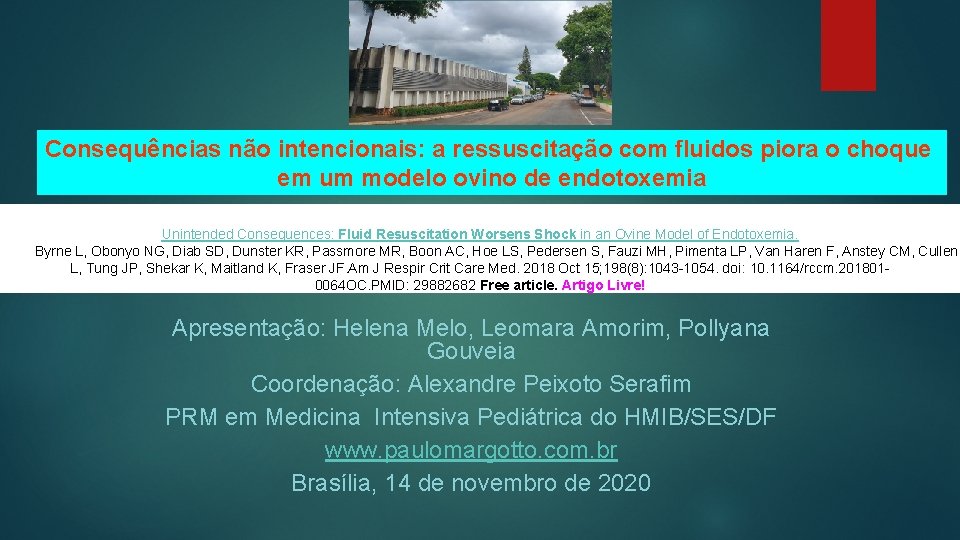 Consequências não intencionais: a ressuscitação com fluidos piora o choque em um modelo ovino de endotoxemia

Unintended Consequences: Fluid Resuscitation Worsens Shock in an Ovine Model of Endotoxemia.
Byrne L, Obonyo NG, Diab SD, Dunster KR, Passmore MR, Boon AC, Hoe LS, Pedersen S, Fauzi MH, Pimenta LP, Van Haren F, Anstey CM, Cullen L, Tung JP, Shekar K, Maitland K, Fraser JF Am J Respir Crit Care Med. 2018 Oct 15;198(8):1043-1054. doi: 10.1164/rccm.201801-0064OC.PMID: 29882682 Free article. Artigo Livre!

Apresentação: Helena Melo, Leomara Amorim, Pollyana Gouveia
Coordenação: Alexandre Peixoto Serafim
PRM em Medicina Intensiva Pediátrica do HMIB/SES/DF
www.paulomargotto.com.br
Brasília, 14 de novembro de 2020